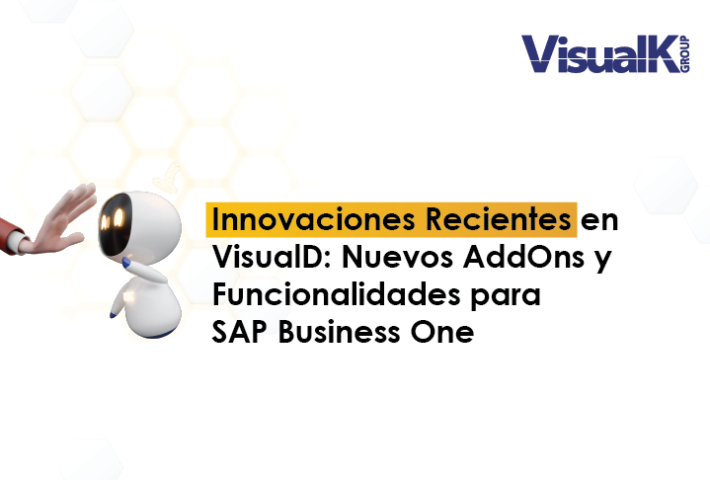 VisualK GROUP

Innovaciones Recientes en VisualD: Nuevos AddOns y Funcionalidades para SAP Business One